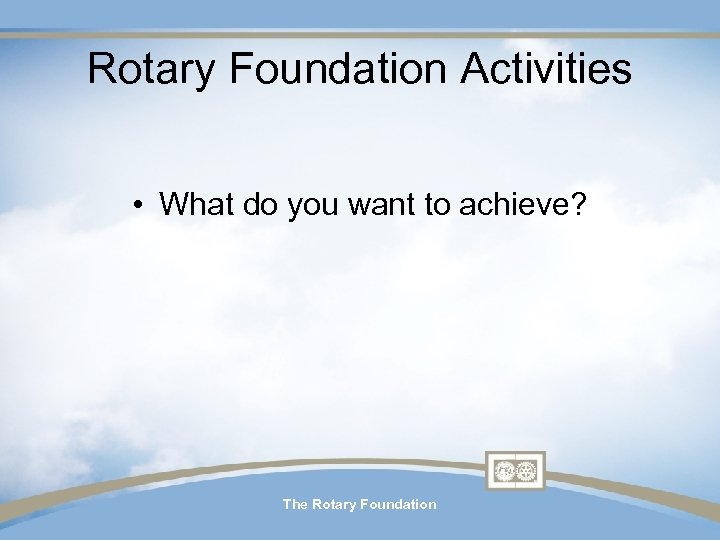 Rotary Foundation Activities

• What do you want to achieve?

The Rotary Foundation